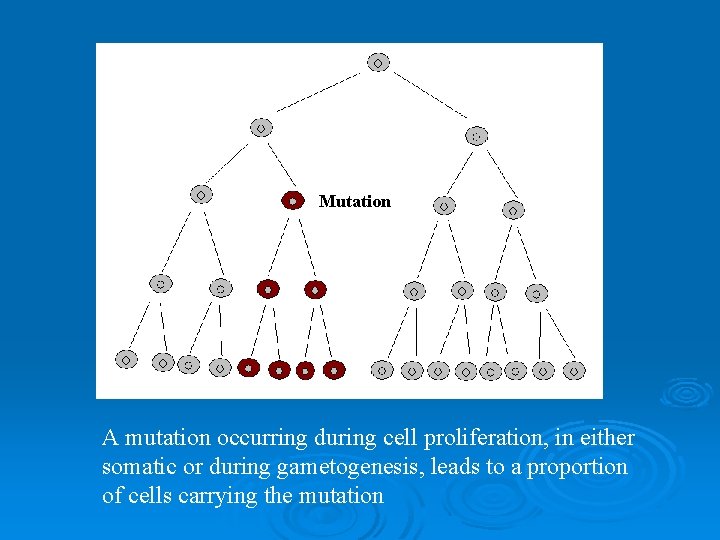 Mutation

A mutation occurring during cell proliferation, in either somatic or during gametogenesis, leads to a proportion of cells carrying the mutation